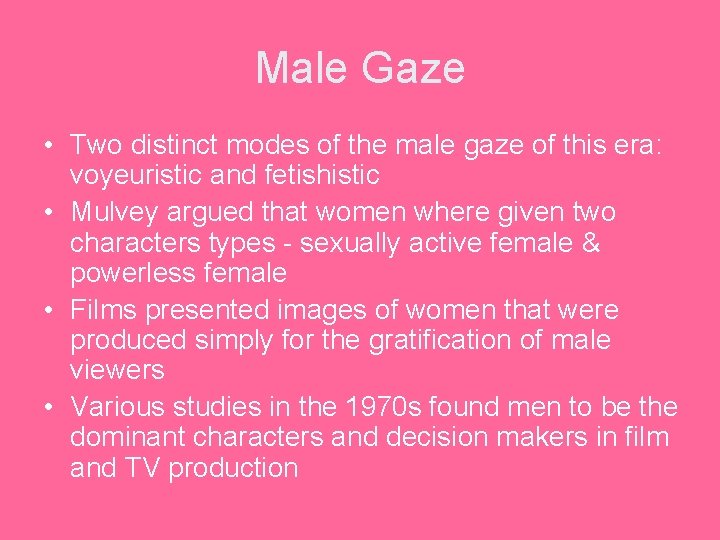 Male Gaze

• Two distinct modes of the male gaze of this era: voyeuristic and fetishistic
• Mulvey argued that women where given two characters types - sexually active female & powerless female
• Films presented images of women that were produced simply for the gratification of male viewers
• Various studies in the 1970s found men to be the dominant characters and decision makers in film and TV production